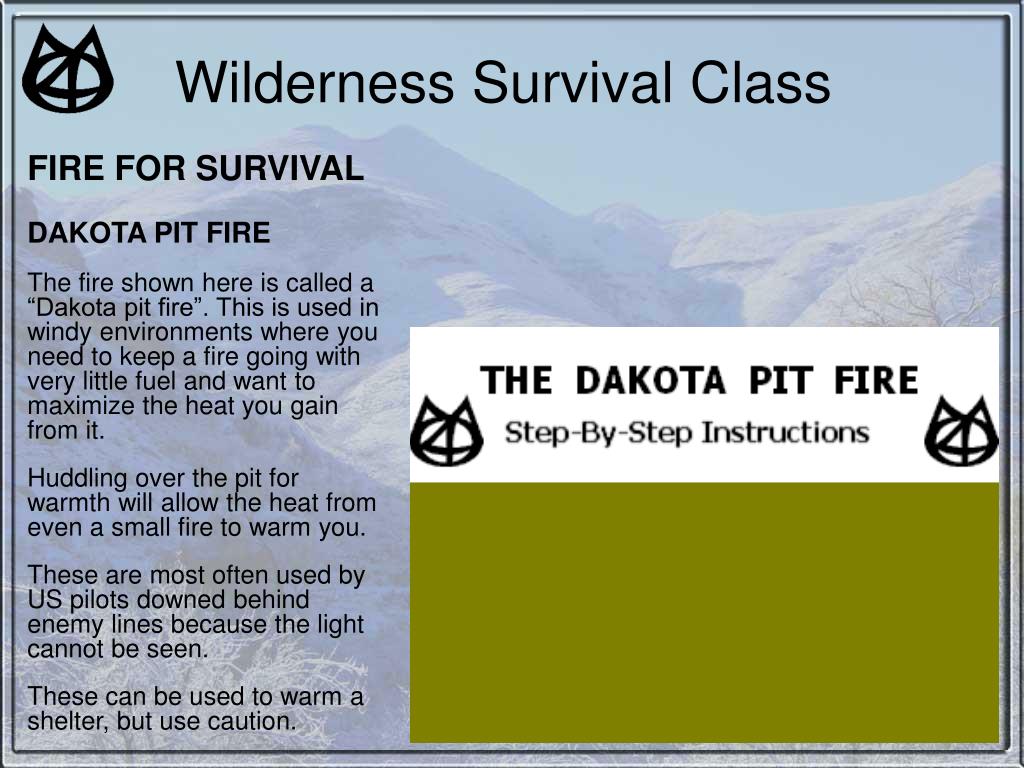 Wilderness Survival Class

FIRE FOR SURVIVAL

DAKOTA PIT FIRE

The fire shown here is called a “Dakota pit fire”. This is used in windy environments where you need to keep a fire going with very little fuel and want to maximize the heat you gain from it.

Huddling over the pit for warmth will allow the heat from even a small fire to warm you.

These are most often used by US pilots downed behind enemy lines because the light cannot be seen.

These can be used to warm a shelter, but use caution.

THE DAKOTA PIT FIRE
Step-By-Step Instructions